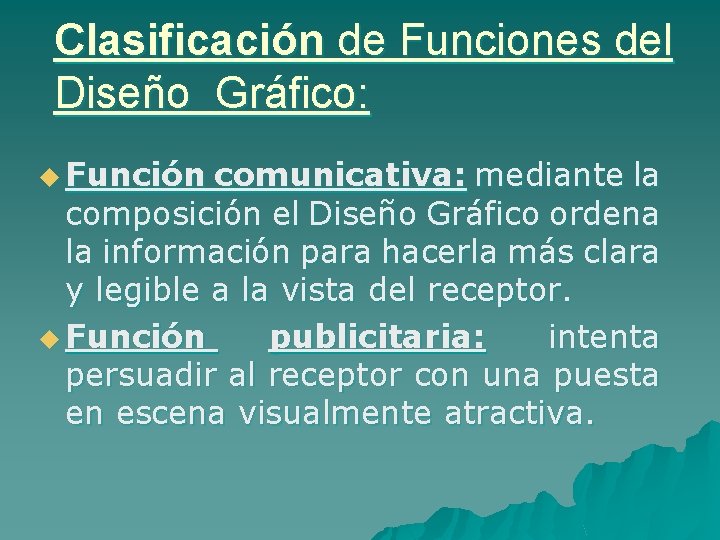 Clasificación de Funciones del Diseño Gráfico:

Función comunicativa: mediante la composición el Diseño Gráfico ordena la información para hacerla más clara y legible a la vista del receptor.

Función publicitaria: intenta persuadir al receptor con una puesta en escena visualmente atractiva.